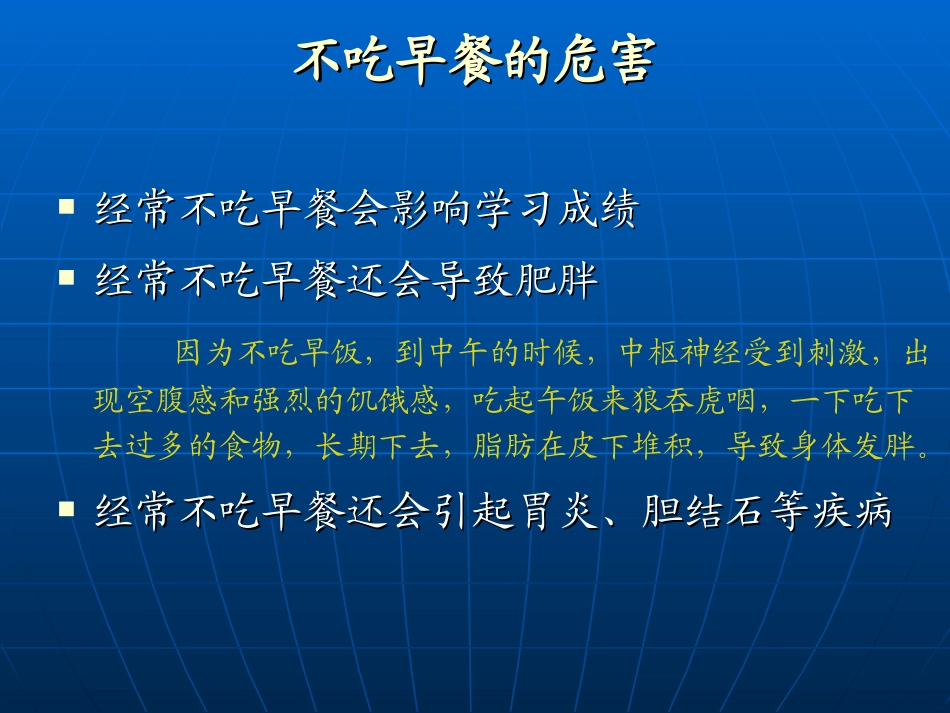 不吃早餐的危害

经常不吃早餐会影响学习成绩

经常不吃早餐还会导致肥胖

因为不吃早饭，到中午的时候，中枢神经受到刺激，出现空腹感和强烈的饥饿感，吃起午饭来狼吞虎咽，一下吃下去过多的食物，长期下去，脂肪在皮下堆积，导致身体发胖。

经常不吃早餐还会引起胃炎、胆结石等疾病